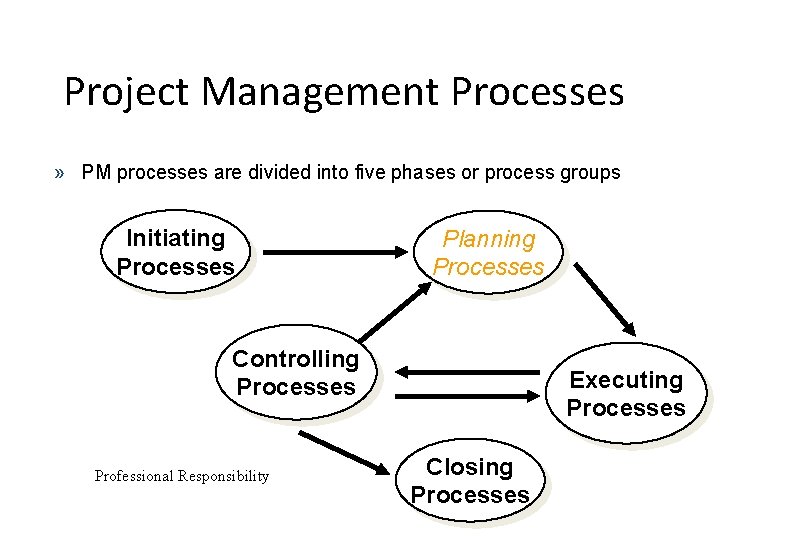 Project Management Processes

» PM processes are divided into five phases or process groups

Initiating Processes

Planning Processes

Controlling Processes

Executing Processes

Closing Processes

Professional Responsibility